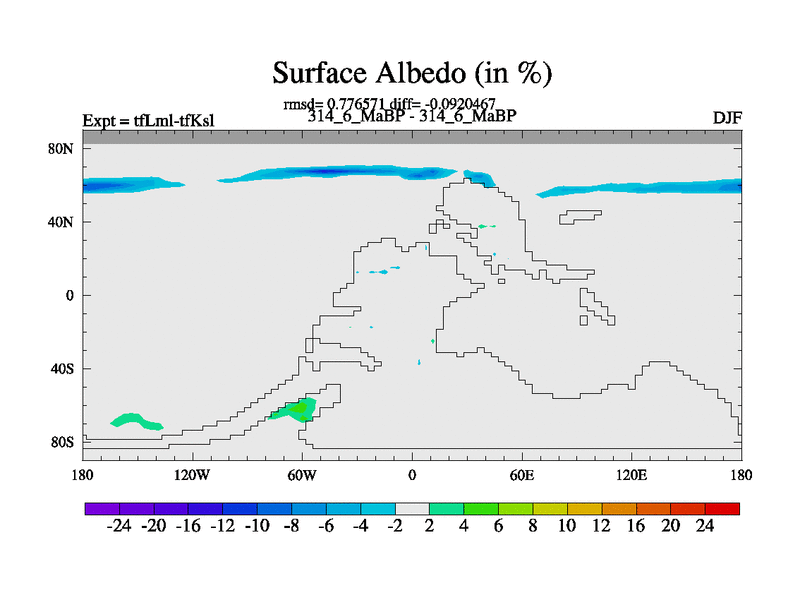 Surface Albedo (in %)

rmsd= 0.776571 diff= -0.0920467

Expt = tfLml-tfKsl

314_6_MaBP - 314_6_MaBP

DJF

80N

40N

0

40S

80S

180

120W

60W

0

60E

120E

180

-24 -20 -16 -12 -10 -8 -6 -4 -2 2 4 6 8 10 12 16 20 24